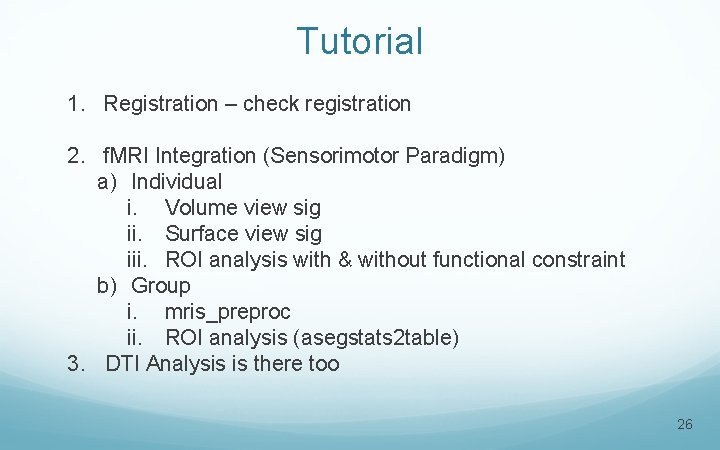 Tutorial

1. Registration – check registration

2. fMRI Integration (Sensorimotor Paradigm)
a) Individual
i. Volume view sig
ii. Surface view sig
iii. ROI analysis with & without functional constraint
b) Group
i. mris_preproc
ii. ROI analysis (asegstats2table)
3. DTI Analysis is there too

26